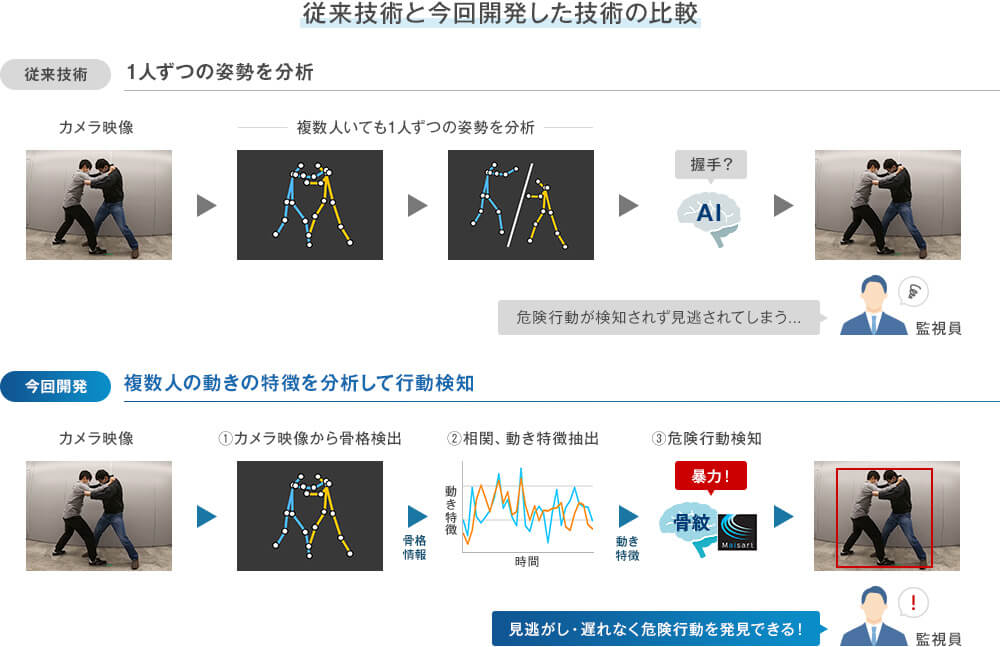 従来技術と今回開発した技術の比較

従来技術
1人ずつの姿勢を分析

カメラ映像

複数人いても1人ずつの姿勢を分析

握手？

AI

危険行動が検知されず見逃されてしまう...

監視員

今回開発
複数人の動きの特徴を分析して行動検知

カメラ映像

①カメラ映像から骨格検出

骨格情報

②相関、動き特徴抽出

動き特徴

時間

動き特徴

③危険行動検知

暴力！

骨紋

Maisart

見逃がし・遅れなく危険行動を発見できる！

!

監視員